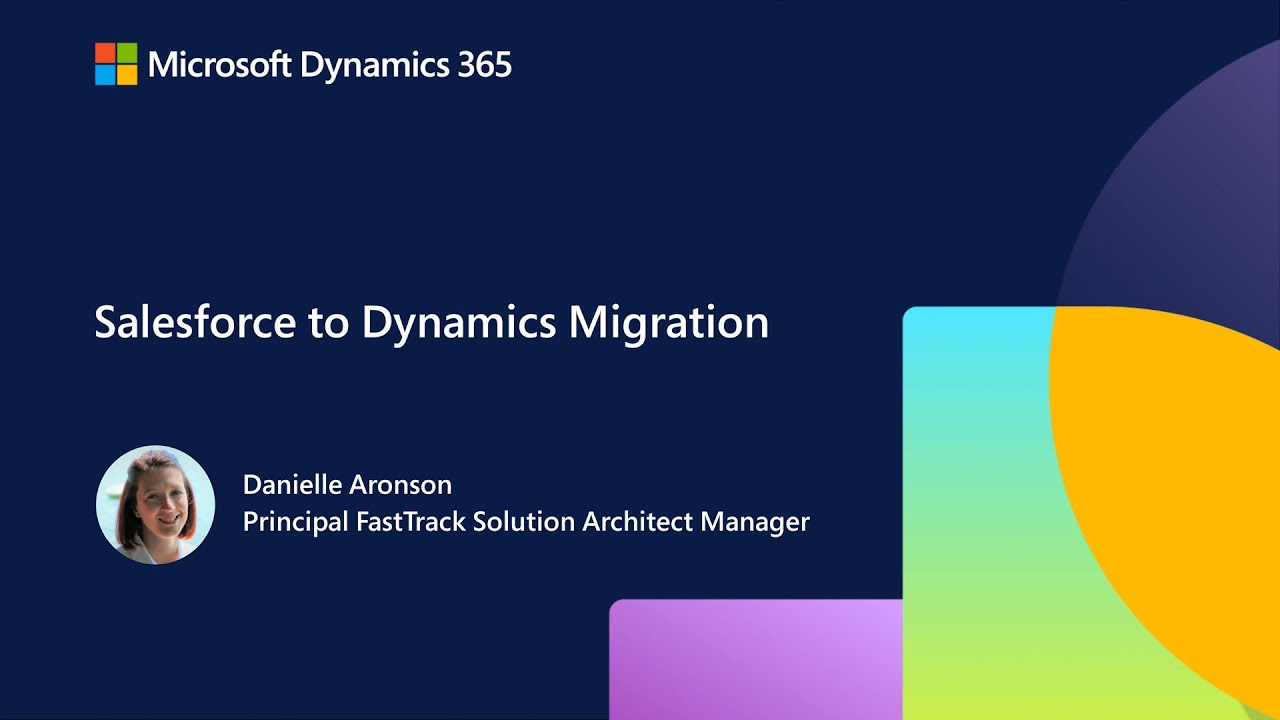 Microsoft Dynamics 365

Salesforce to Dynamics Migration

Danielle Aronson
Principal FastTrack Solution Architect Manager